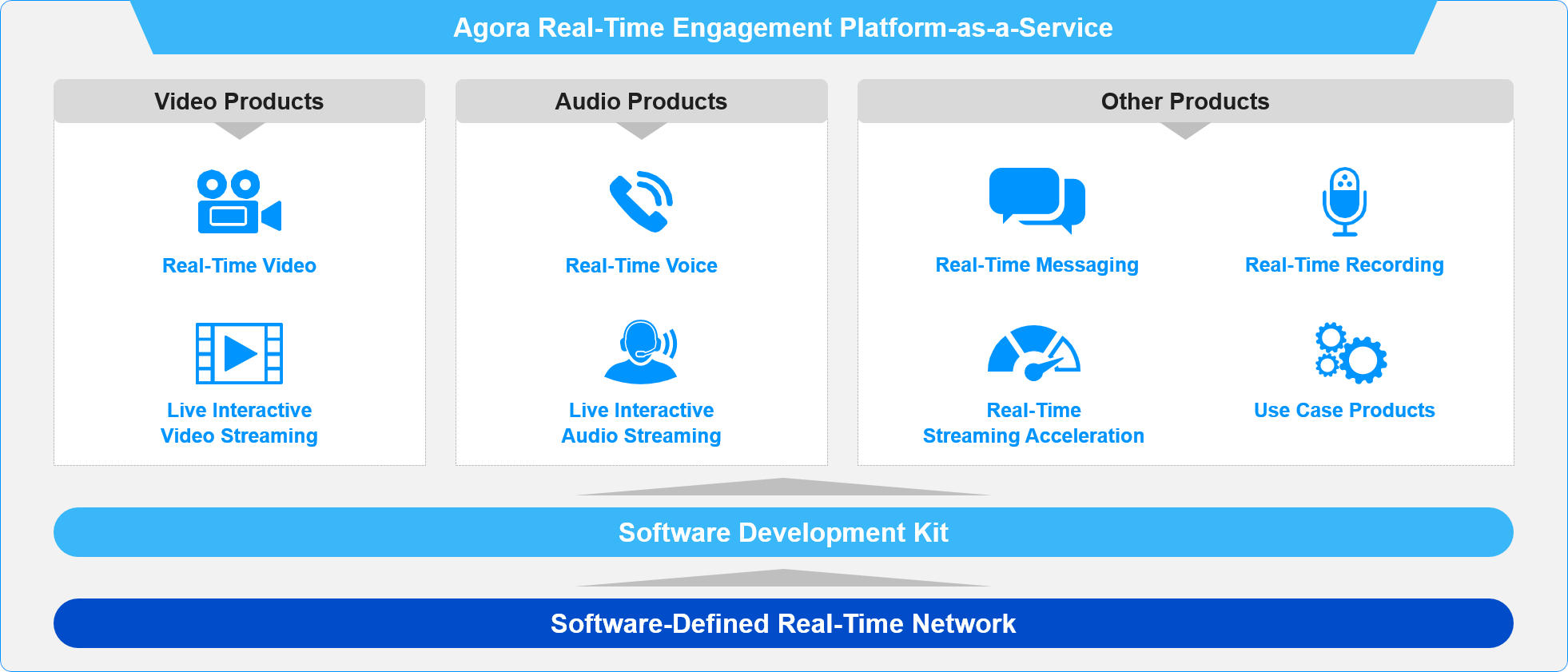 Agora Real-Time Engagement Platform-as-a-Service

Video Products

Real-Time Video

Live Interactive Video Streaming

Audio Products

Real-Time Voice

Live Interactive Audio Streaming

Other Products

Real-Time Messaging

Real-Time Recording

Real-Time Streaming Acceleration

Use Case Products

Software Development Kit

Software-Defined Real-Time Network